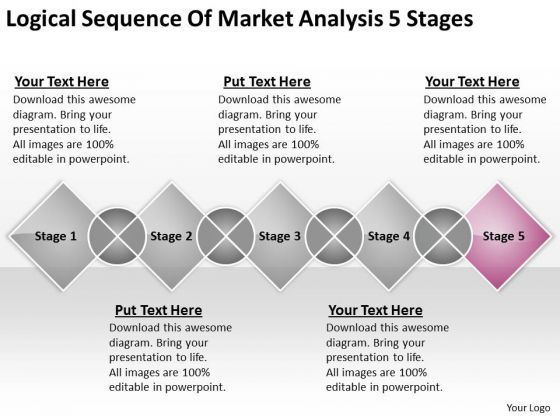 Logical Sequence Of Market Analysis 5 Stages

Your Text Here
Download this awesome diagram. Bring your presentation to life. All images are 100% editable in powerpoint.

Put Text Here
Download this awesome diagram. Bring your presentation to life. All images are 100% editable in powerpoint.

Your Text Here
Download this awesome diagram. Bring your presentation to life. All images are 100% editable in powerpoint.

Stage 1

Stage 2

Stage 3

Stage 4

Stage 5

Put Text Here
Download this awesome diagram. Bring your presentation to life. All images are 100% editable in powerpoint.

Your Text Here
Download this awesome diagram. Bring your presentation to life. All images are 100% editable in powerpoint.

Your Logo